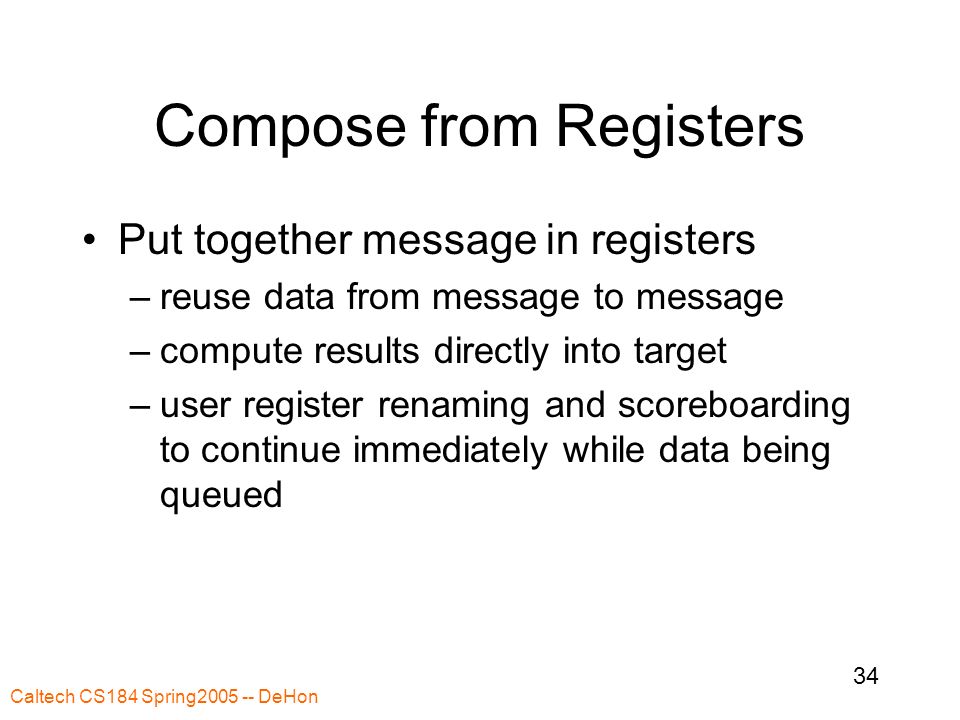 Compose from Registers

• Put together message in registers
– reuse data from message to message
– compute results directly into target
– user register renaming and scoreboarding to continue immediately while data being queued

34

Caltech CS184 Spring2005 -- DeHon